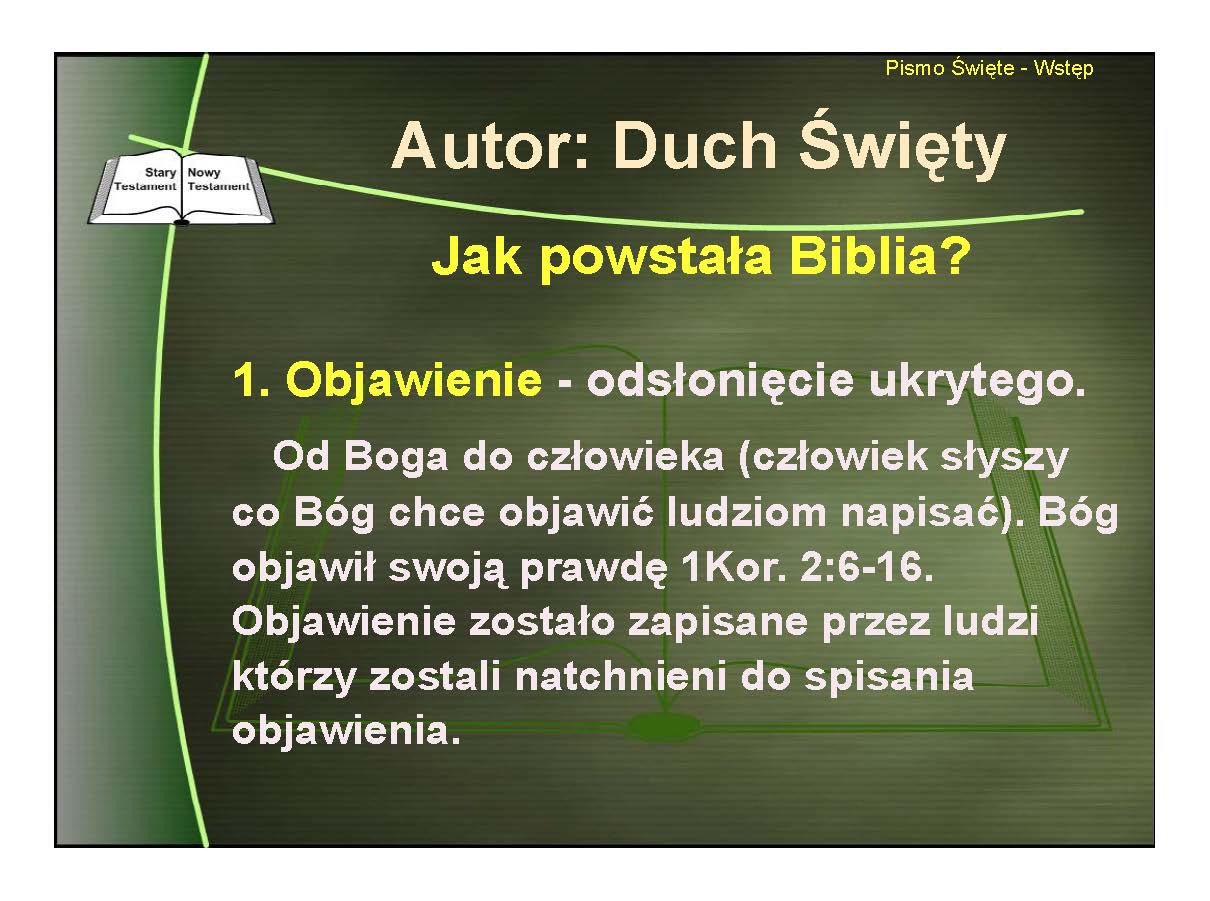 Pismo Święte - Wstęp

Stary Testament

Nowy Testament

Autor: Duch Święty

Jak powstała Biblia?

1. Objawienie - odsłonięcie ukrytego.

Od Boga do człowieka (człowiek słyszy co Bóg chce objawić ludziom napisać). Bóg objawił swoją prawdę 1Kor. 2:6-16. Objawienie zostało zapisane przez ludzi którzy zostali natchnieni do spisania objawienia.